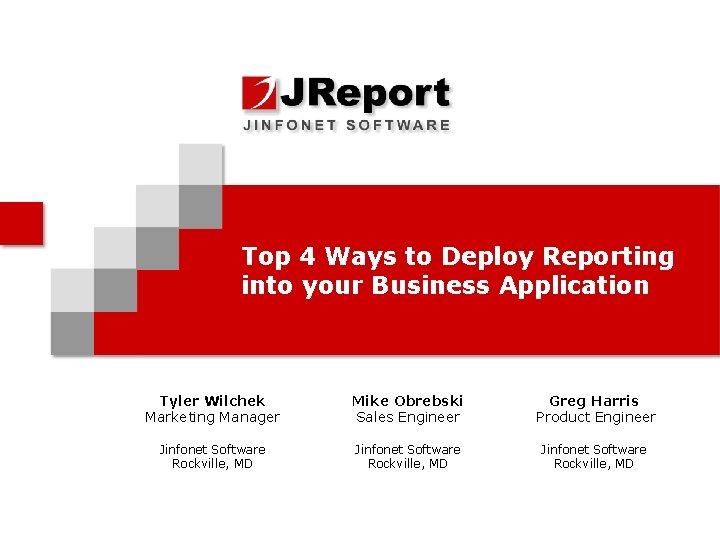 JReport
JINFONET SOFTWARE

Top 4 Ways to Deploy Reporting into your Business Application

Tyler Wilchek
Marketing Manager

Jinfonet Software
Rockville, MD

Mike Obrebski
Sales Engineer

Jinfonet Software
Rockville, MD

Greg Harris
Product Engineer

Jinfonet Software
Rockville, MD